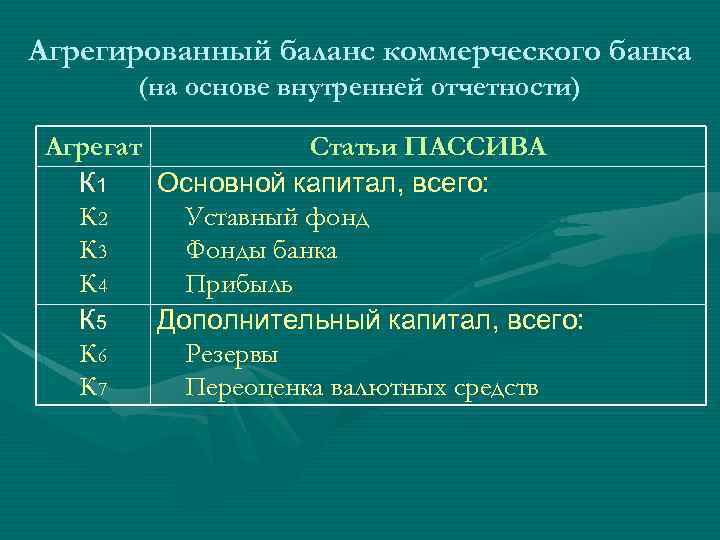 Агрегированный баланс коммерческого банка
(на основе внутренней отчетности)

| Агрегат | Статьи ПАССИВА |
|---|---|
| К1 | Основной капитал, всего: |
| К2 | Уставный фонд |
| К3 | Фонды банка |
| К4 | Прибыль |
| К5 | Дополнительный капитал, всего: |
| К6 | Резервы |
| К7 | Переоценка валютных средств |